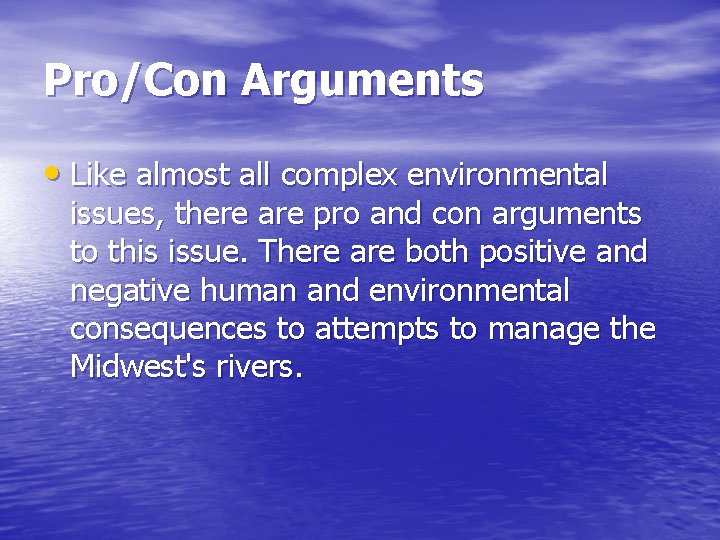 Pro/Con Arguments

• Like almost all complex environmental issues, there are pro and con arguments to this issue. There are both positive and negative human and environmental consequences to attempts to manage the Midwest's rivers.